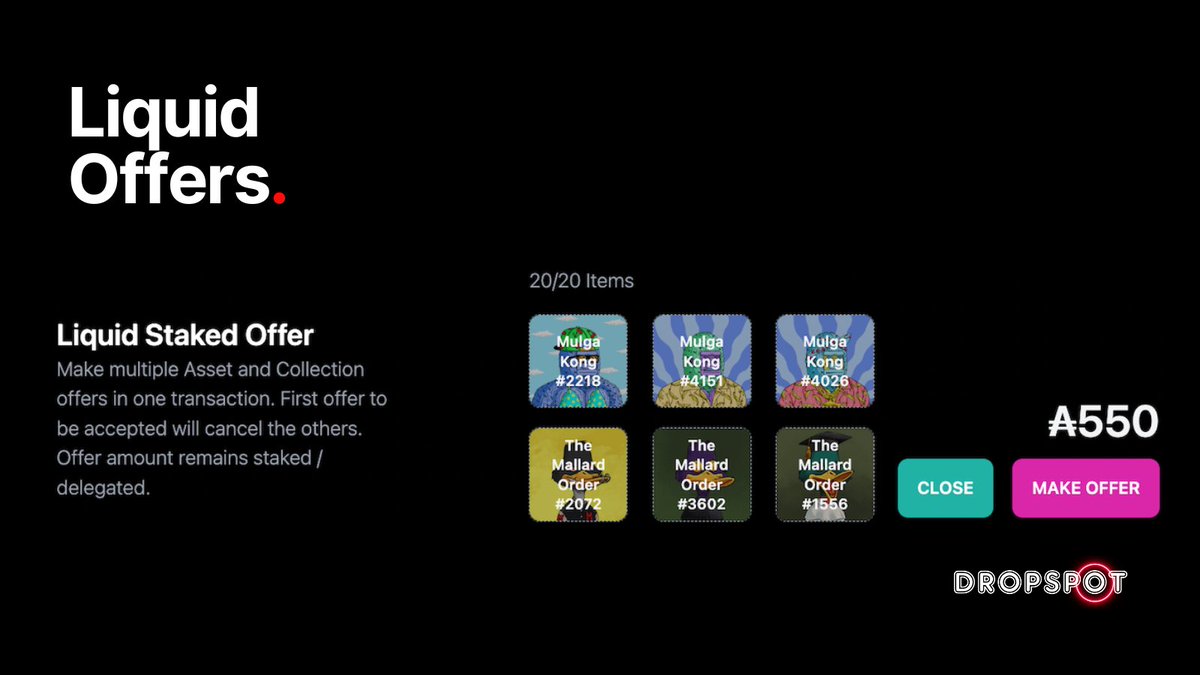 Liquid Offers.

Liquid Staked Offer

Make multiple Asset and Collection offers in one transaction. First offer to be accepted will cancel the others. Offer amount remains staked / delegated.

20/20 Items

Mulga Kong #2218

Mulga Kong #4151

Mulga Kong #4026

The Mallard Order #2072

The Mallard Order #3602

The Mallard Order #1556

₳550

CLOSE

MAKE OFFER

DROPSPOT